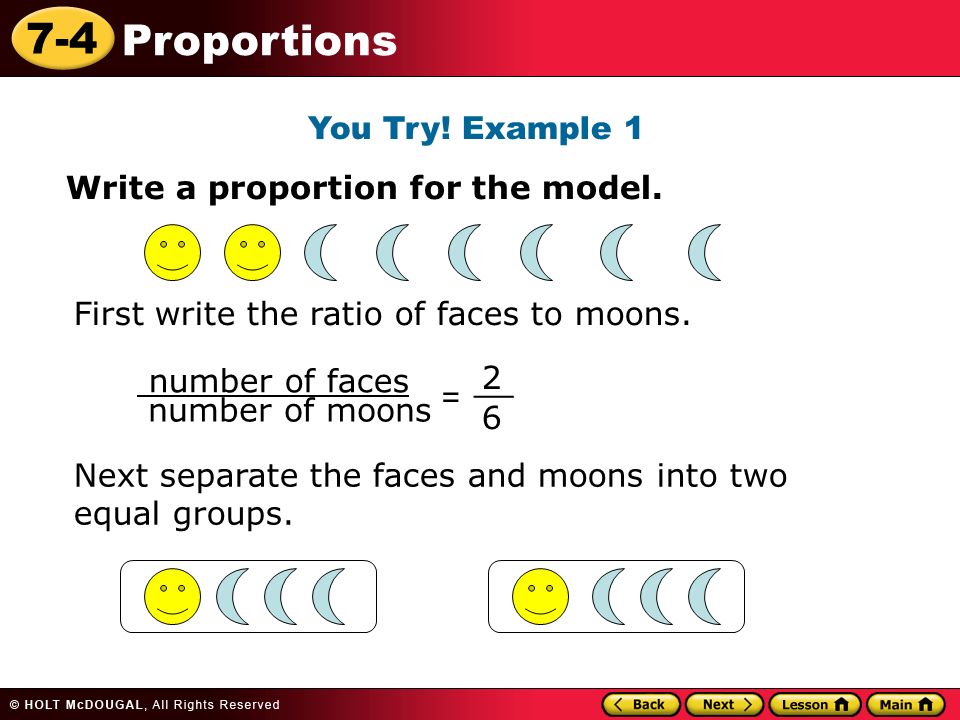 7-4 Proportions

You Try! Example 1

Write a proportion for the model.

First write the ratio of faces to moons.

$\frac{\text{number of faces}}{\text{number of moons}} = \frac{2}{6}$

Next separate the faces and moons into two equal groups.

© HOLT McDOUGAL, All Rights Reserved

Back Next Lesson Main